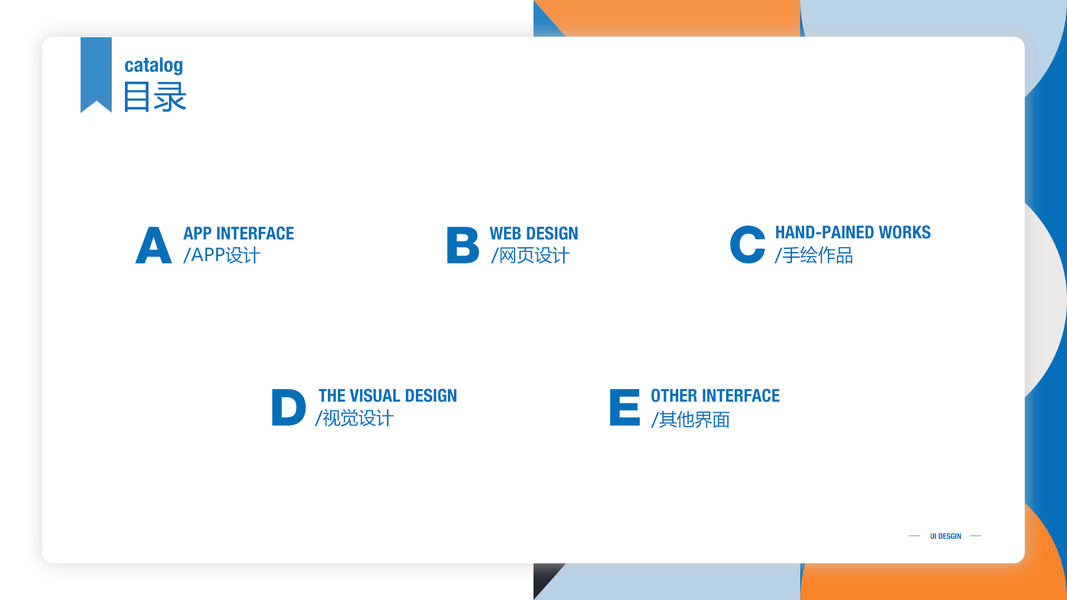 catalog
目录

A APP INTERFACE
/APP设计

B WEB DESIGN
/网页设计

C HAND-PAINED WORKS
/手绘作品

D THE VISUAL DESIGN
/视觉设计

E OTHER INTERFACE
/其他界面

UI DESGIN